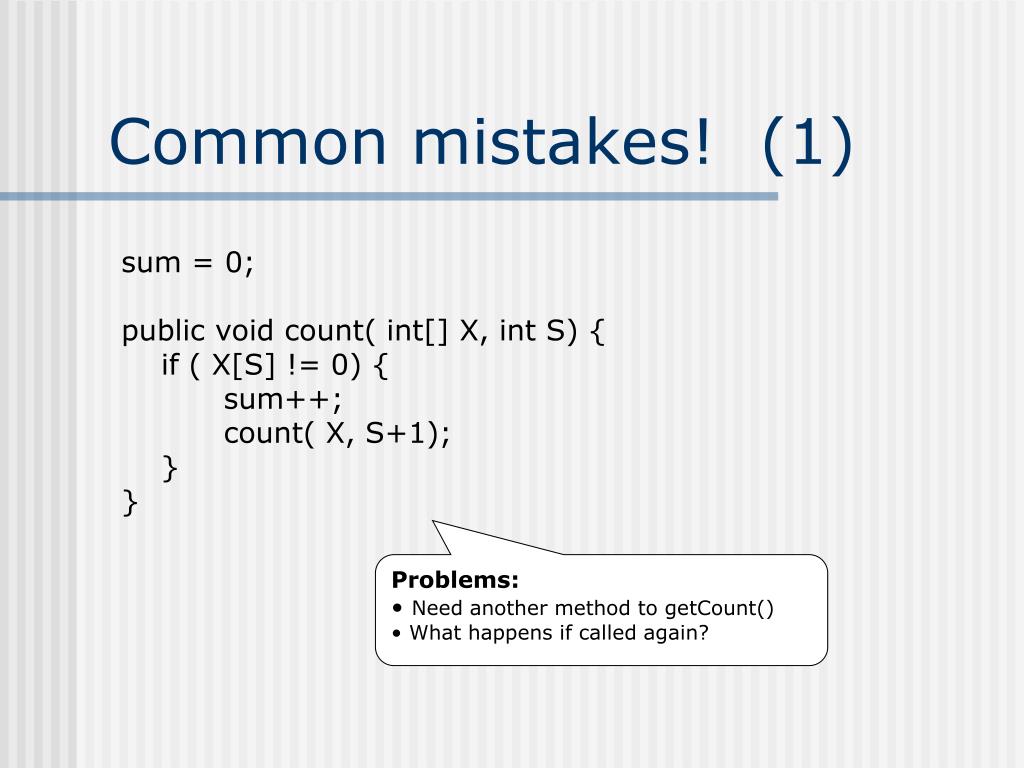 Common mistakes! (1)

sum = 0;

public void count( int[] X, int S) {
    if ( X[S] != 0) {
        sum++;
        count( X, S+1);
    }
}

Problems:
• Need another method to getCount()
• What happens if called again?